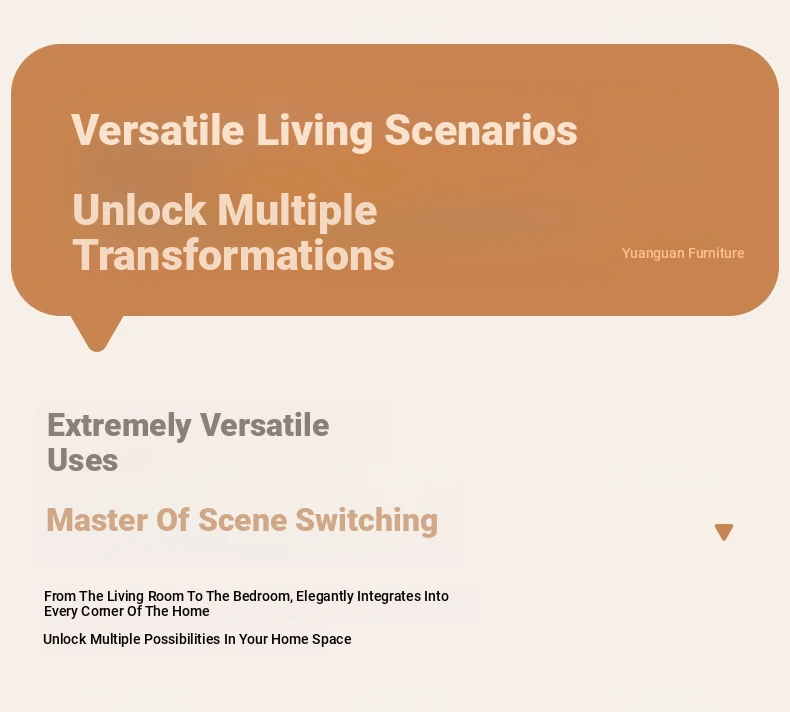 Versatile Living Scenarios

Unlock Multiple Transformations

Yuanguan Furniture

Extremely Versatile Uses

Master Of Scene Switching

From The Living Room To The Bedroom, Elegantly Integrates Into Every Corner Of The Home

Unlock Multiple Possibilities In Your Home Space